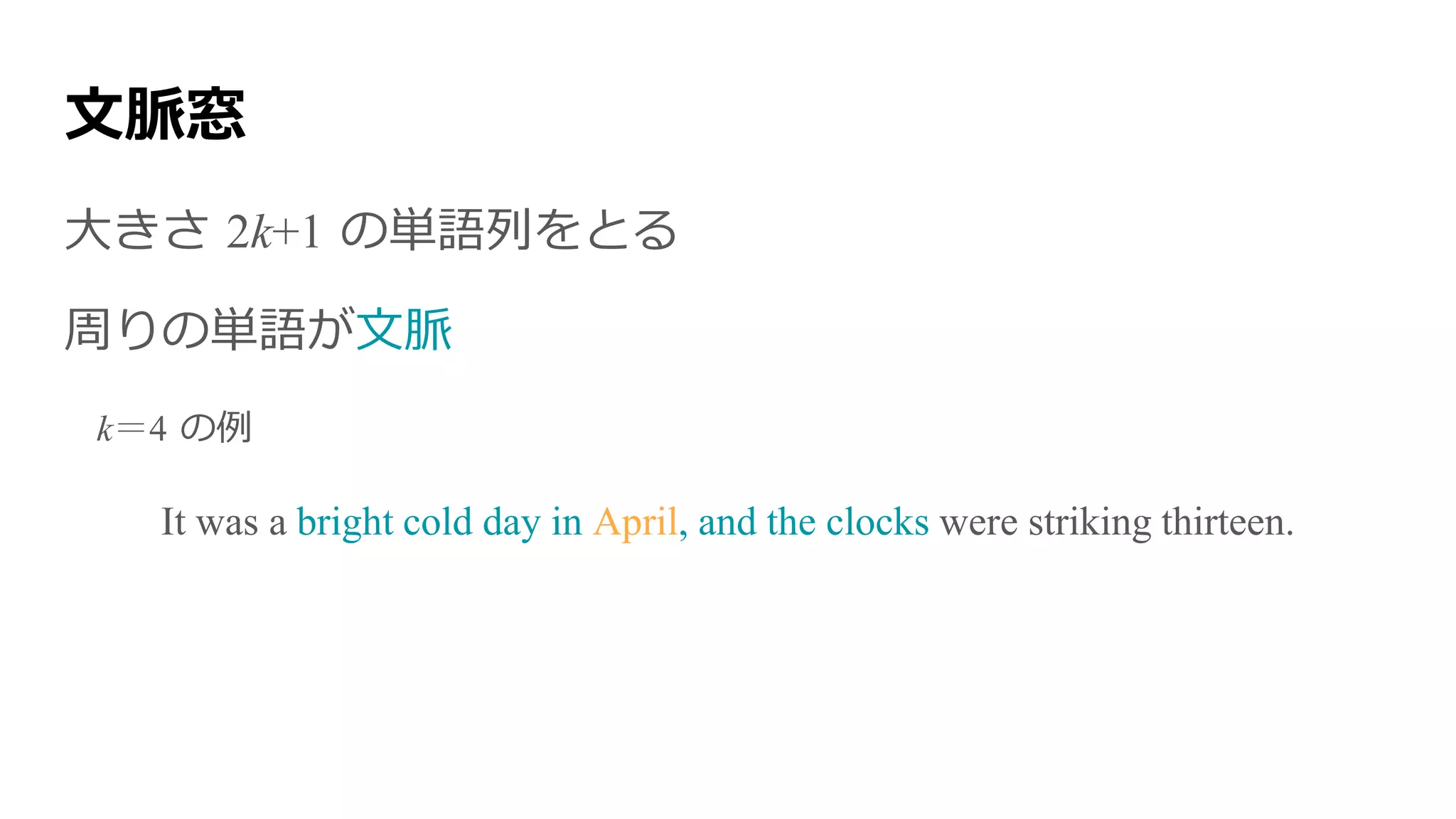 文脈窓

大きさ $2k+1$ の単語列をとる

周りの単語が文脈

$k=4$ の例

It was a bright cold day in April, and the clocks were striking thirteen.